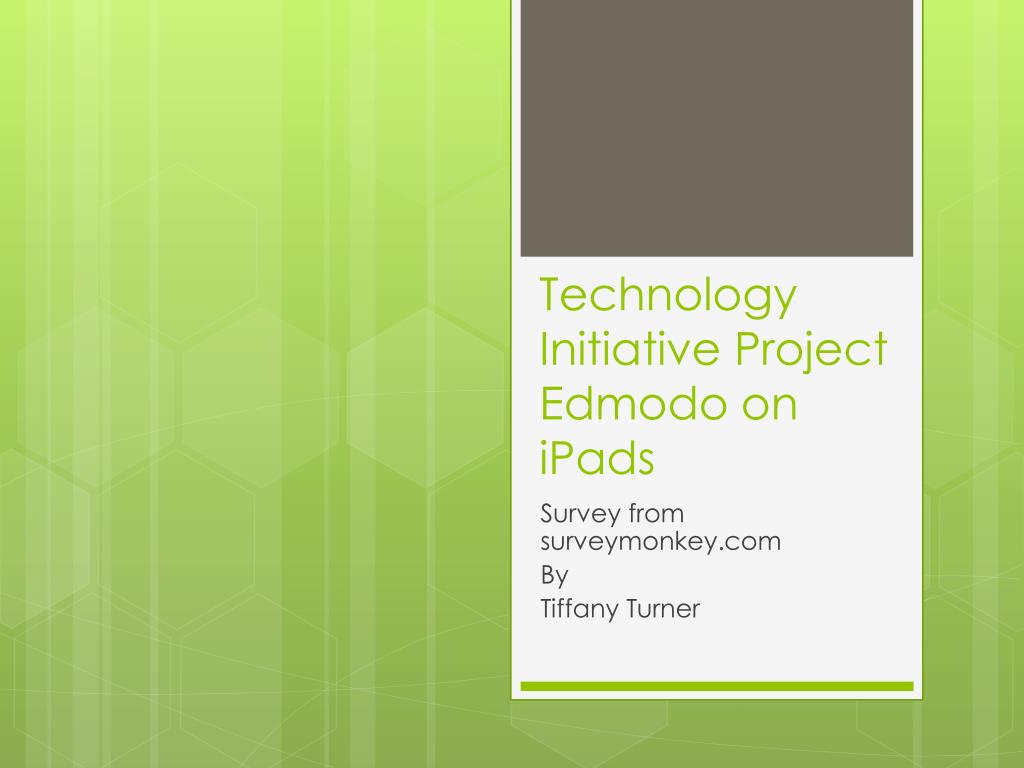 Technology Initiative Project Edmodo on iPads

Survey from surveymonkey.com
By
Tiffany Turner